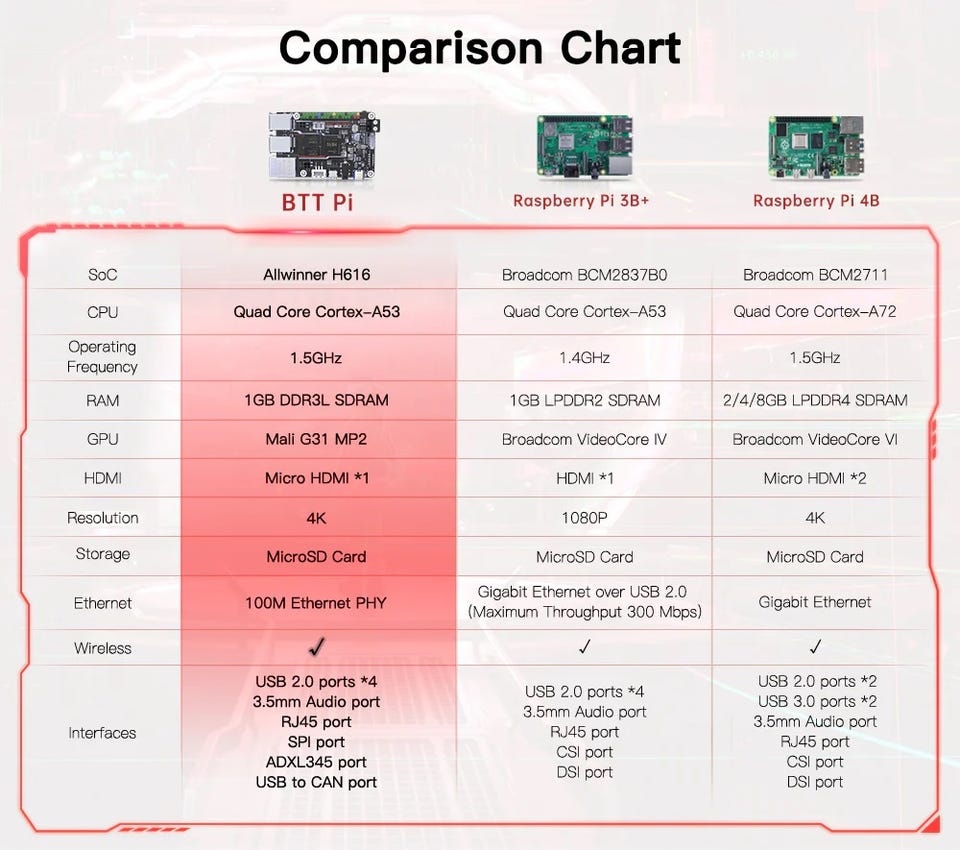 Comparison Chart

| | BTT Pi | Raspberry Pi 3B+ | Raspberry Pi 4B |
|---|---|---|---|
| SoC | Allwinner H616 | Broadcom BCM2837B0 | Broadcom BCM2711 |
| CPU | Quad Core Cortex-A53 | Quad Core Cortex-A53 | Quad Core Cortex-A72 |
| Operating Frequency | 1.5GHz | 1.4GHz | 1.5GHz |
| RAM | 1GB DDR3L SDRAM | 1GB LPDDR2 SDRAM | 2/4/8GB LPDDR4 SDRAM |
| GPU | Mali G31 MP2 | Broadcom VideoCore IV | Broadcom VideoCore VI |
| HDMI | Micro HDMI *1 | HDMI *1 | Micro HDMI *2 |
| Resolution | 4K | 1080P | 4K |
| Storage | MicroSD Card | MicroSD Card | MicroSD Card |
| Ethernet | 100M Ethernet PHY | Gigabit Ethernet over USB 2.0 (Maximum Throughput 300 Mbps) | Gigabit Ethernet |
| Wireless | ✓ | ✓ | ✓ |
| Interfaces | USB 2.0 ports *4 3.5mm Audio port RJ45 port SPI port ADXL345 port USB to CAN port | USB 2.0 ports *4 3.5mm Audio port RJ45 port CSI port DSI port | USB 2.0 ports *2 USB 3.0 ports *2 3.5mm Audio port RJ45 port CSI port DSI port |